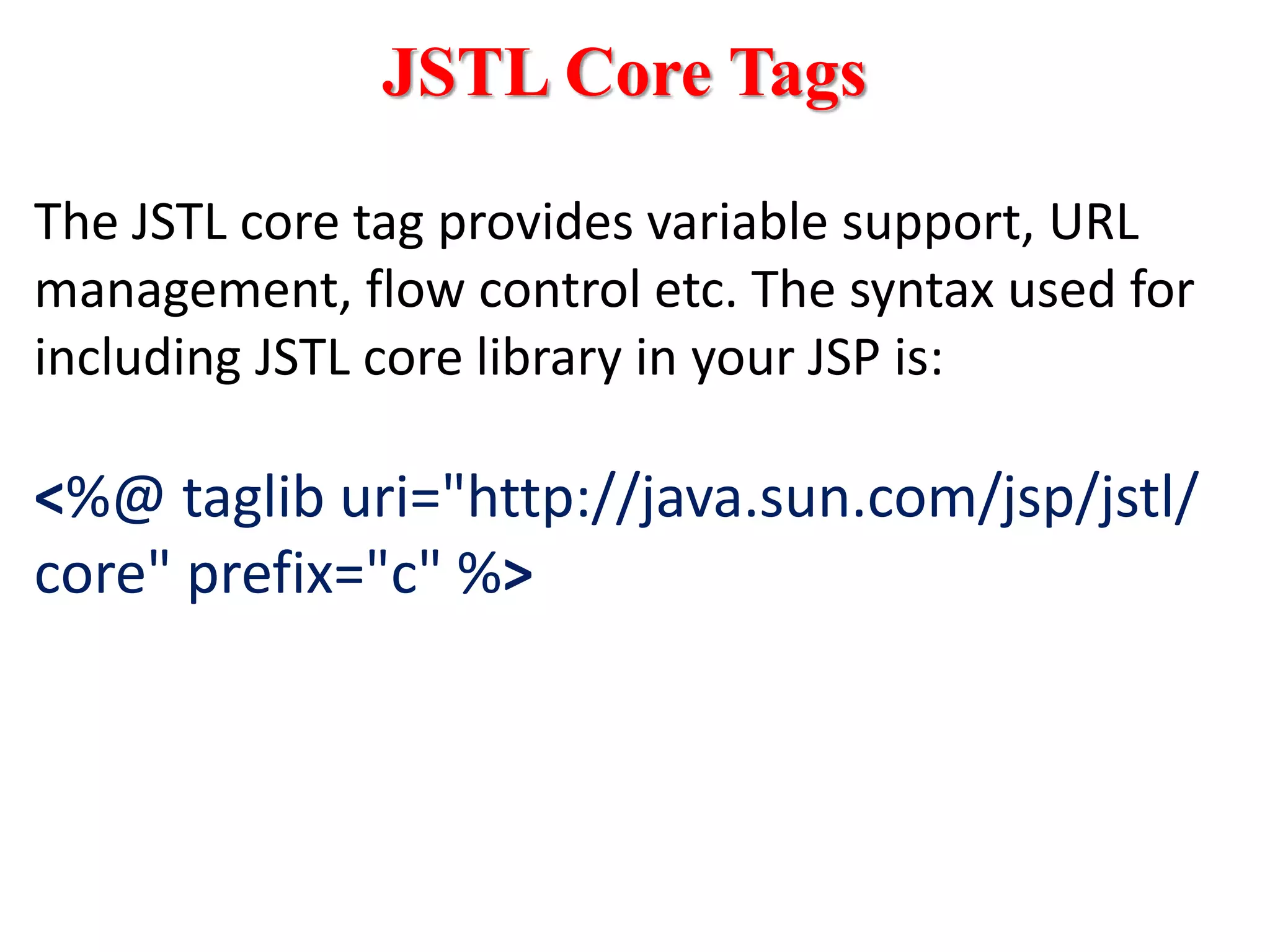 JSTL Core Tags

The JSTL core tag provides variable support, URL management, flow control etc. The syntax used for including JSTL core library in your JSP is:

<%@ taglib uri="http://java.sun.com/jsp/jstl/core" prefix="c" %>